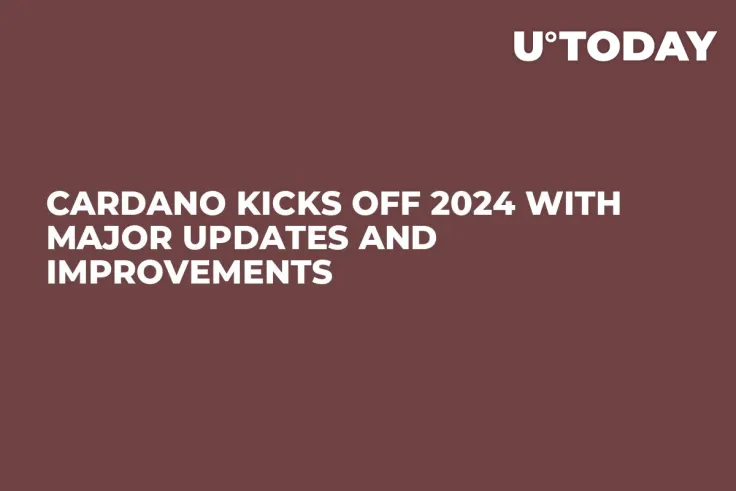 U°TODAY

CARDANO KICKS OFF 2024 WITH MAJOR UPDATES AND IMPROVEMENTS